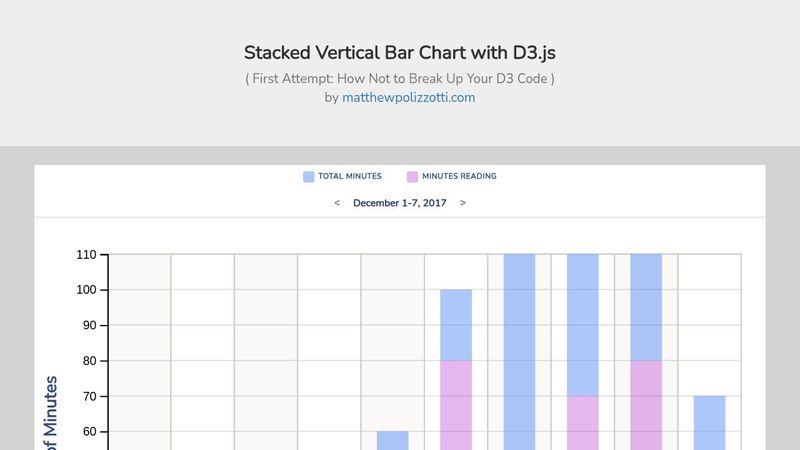 Stacked Vertical Bar Chart with D3.js

( First Attempt: How Not to Break Up Your D3 Code )

by matthewpolizzotti.com

TOTAL MINUTES MINUTES READING

< December 1-7, 2017 >

110
100
90
80
70
60

of Minutes